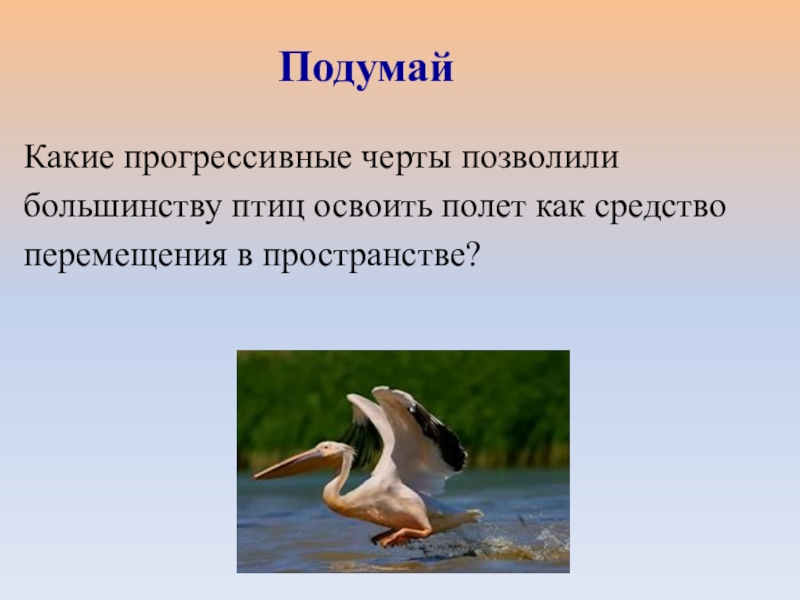 Подумай

Какие прогрессивные черты позволили большинству птиц освоить полет как средство перемещения в пространстве?